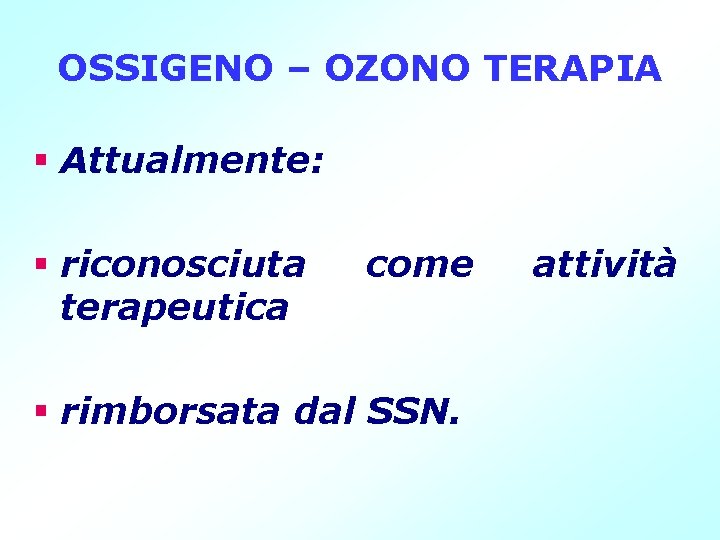 OSSIGENO – OZONO TERAPIA

▪ Attualmente:

▪ riconosciuta come attività terapeutica

▪ rimborsata dal SSN.